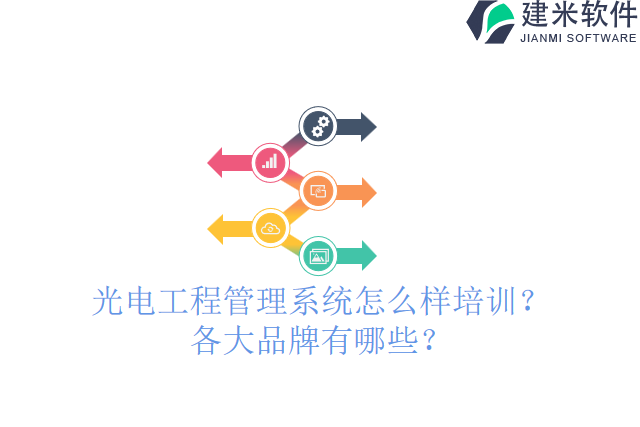 建米软件
JIANMI SOFTWARE

光电工程管理系统怎么样培训？
各大品牌有哪些？